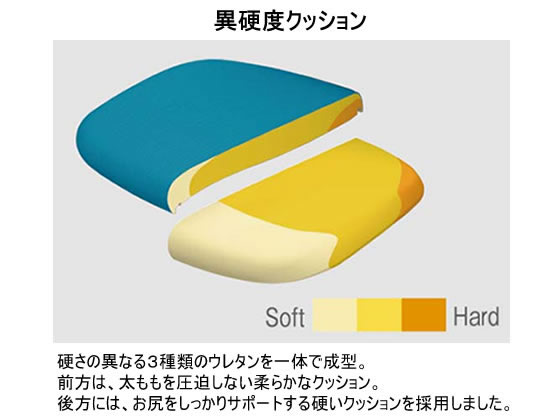 異硬度クッション

Soft Hard

硬さの異なる3種類のウレタンを一体で成型。
前方は、太ももを圧迫しない柔らかなクッション。
後方には、お尻をしっかりサポートする硬いクッションを採用しました。